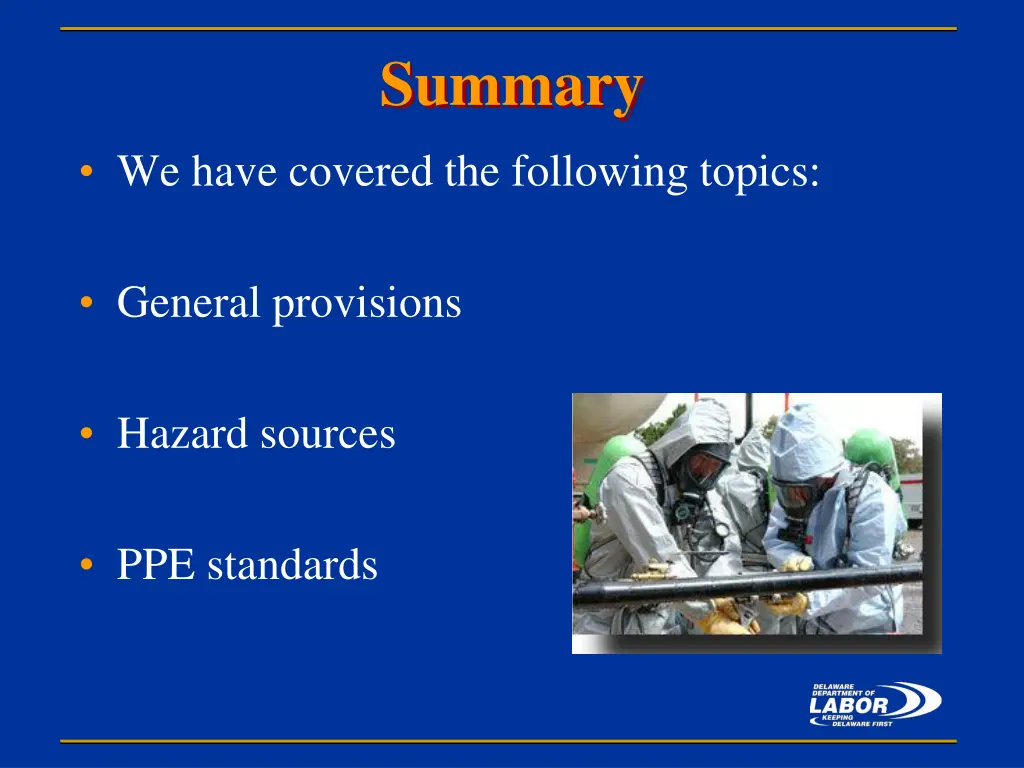 Summary

• We have covered the following topics:

• General provisions

• Hazard sources

• PPE standards

DELAWARE DEPARTMENT OF LABOR KEEPING DELAWARE FIRST